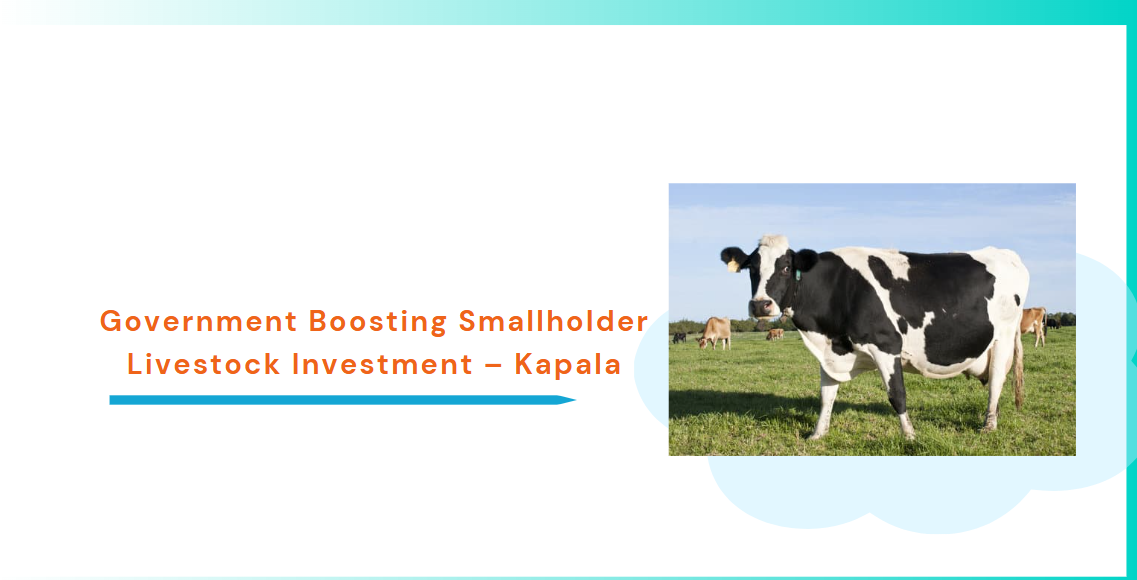 Government Boosting Smallholder Livestock Investment – Kapala